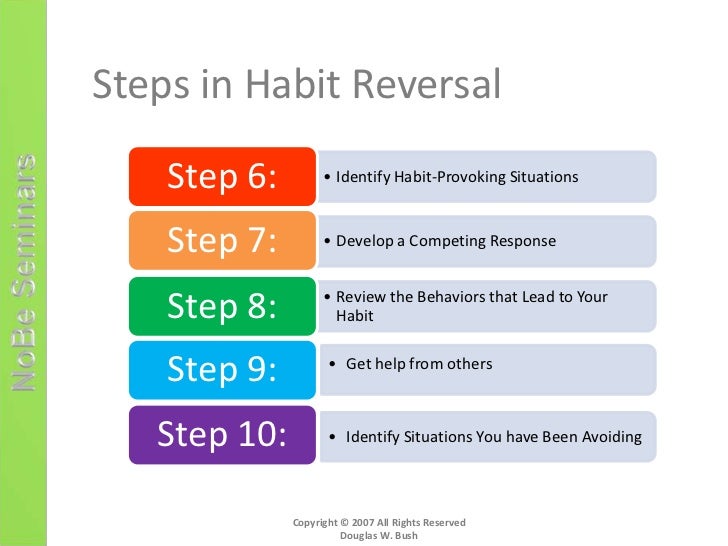 NoBe Seminars

Steps in Habit Reversal

Step 6:
• Identify Habit-Provoking Situations

Step 7:
• Develop a Competing Response

Step 8:
• Review the Behaviors that Lead to Your Habit

Step 9:
• Get help from others

Step 10:
• Identify Situations You have Been Avoiding

Copyright © 2007 All Rights Reserved
Douglas W. Bush